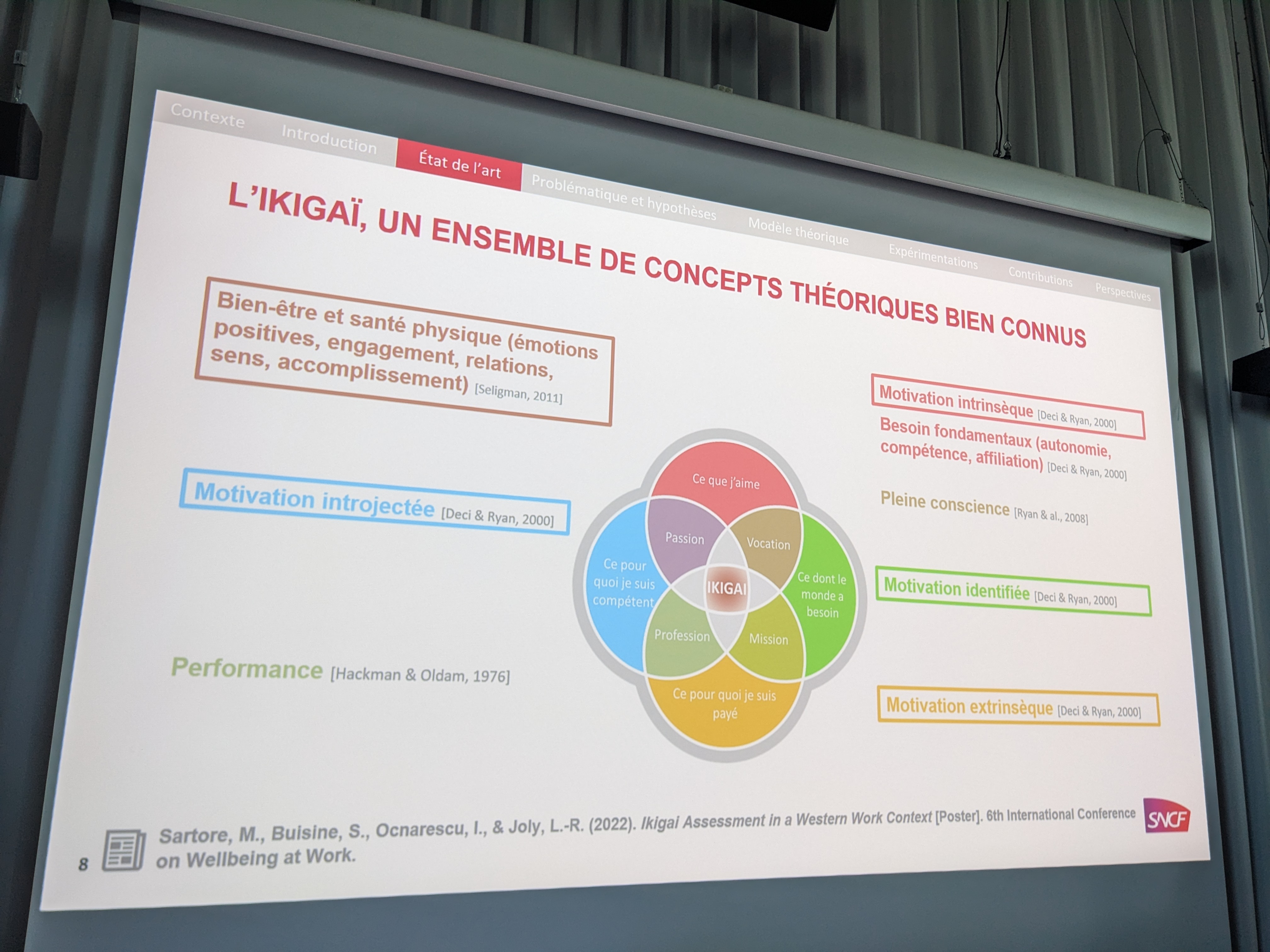 Contexte Introduction État de l'art Problématique et hypothèses Modèle théorique Expérimentations Contributions Perspectives

L'IKIGAÏ, UN ENSEMBLE DE CONCEPTS THÉORIQUES BIEN CONNUS

Bien-être et santé physique (émotions positives, engagement, relations, sens, accomplissement) [Seligman, 2011]

Motivation introjectée [Deci & Ryan, 2000]

Performance [Hackman & Oldam, 1976]

Ce que j'aime

Passion

Vocation

Ce pour quoi je suis compétent

IKIGAI

Ce dont le monde a besoin

Profession

Mission

Ce pour quoi je suis payé

Motivation intrinsèque [Deci & Ryan, 2000]

Besoin fondamentaux (autonomie, compétence, affiliation) [Deci & Ryan, 2000]

Pleine conscience [Ryan & al., 2008]

Motivation identifiée [Deci & Ryan, 2000]

Motivation extrinsèque [Deci & Ryan, 2000]

8

Sartore, M., Buisine, S., Ocnarescu, I., & Joly, L.-R. (2022). Ikigai Assessment in a Western Work Context [Poster]. 6th International Conference on Wellbeing at Work.

SNCF